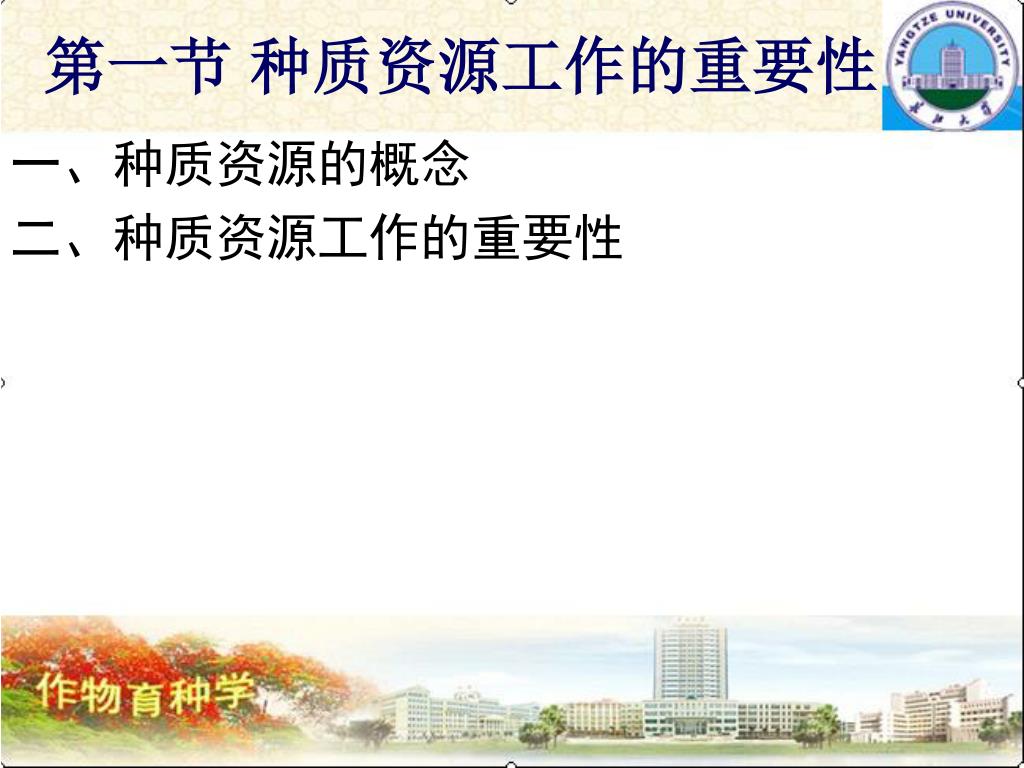 第一节 种质资源工作的重要性

YANGTZE UNIVERSITY

长江大学

一、种质资源的概念

二、种质资源工作的重要性

作物育种学